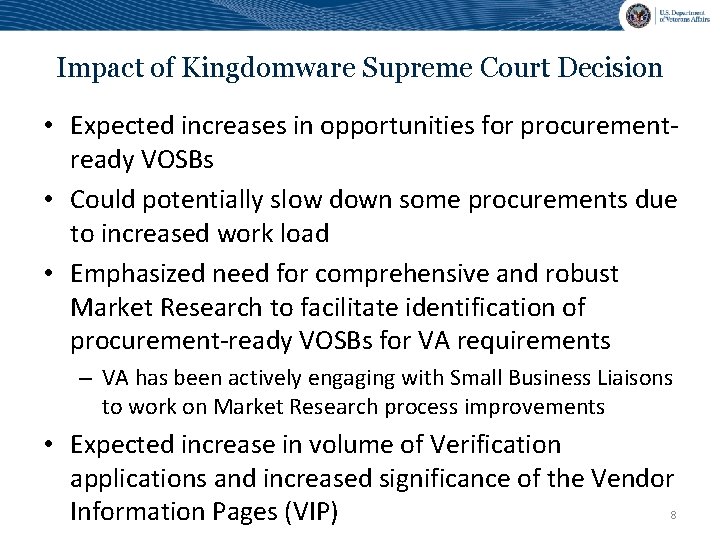 U.S. Department of Veterans Affairs

Impact of Kingdomware Supreme Court Decision

• Expected increases in opportunities for procurement-ready VOSBs

• Could potentially slow down some procurements due to increased work load

• Emphasized need for comprehensive and robust Market Research to facilitate identification of procurement-ready VOSBs for VA requirements

– VA has been actively engaging with Small Business Liaisons to work on Market Research process improvements

• Expected increase in volume of Verification applications and increased significance of the Vendor Information Pages (VIP)

8